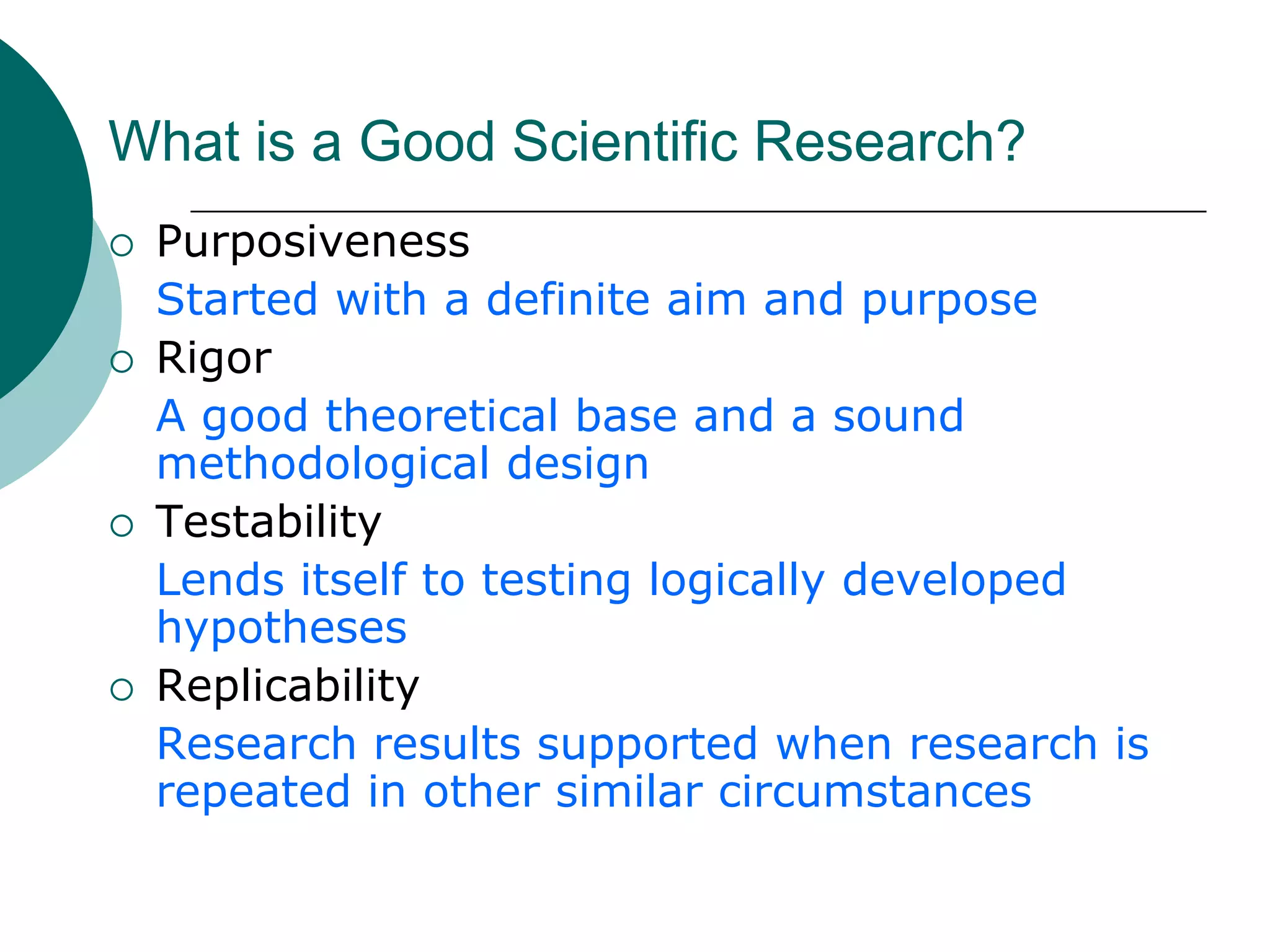 What is a Good Scientific Research?

○ Purposiveness

Started with a definite aim and purpose

○ Rigor

A good theoretical base and a sound methodological design

○ Testability

Lends itself to testing logically developed hypotheses

○ Replicability

Research results supported when research is repeated in other similar circumstances